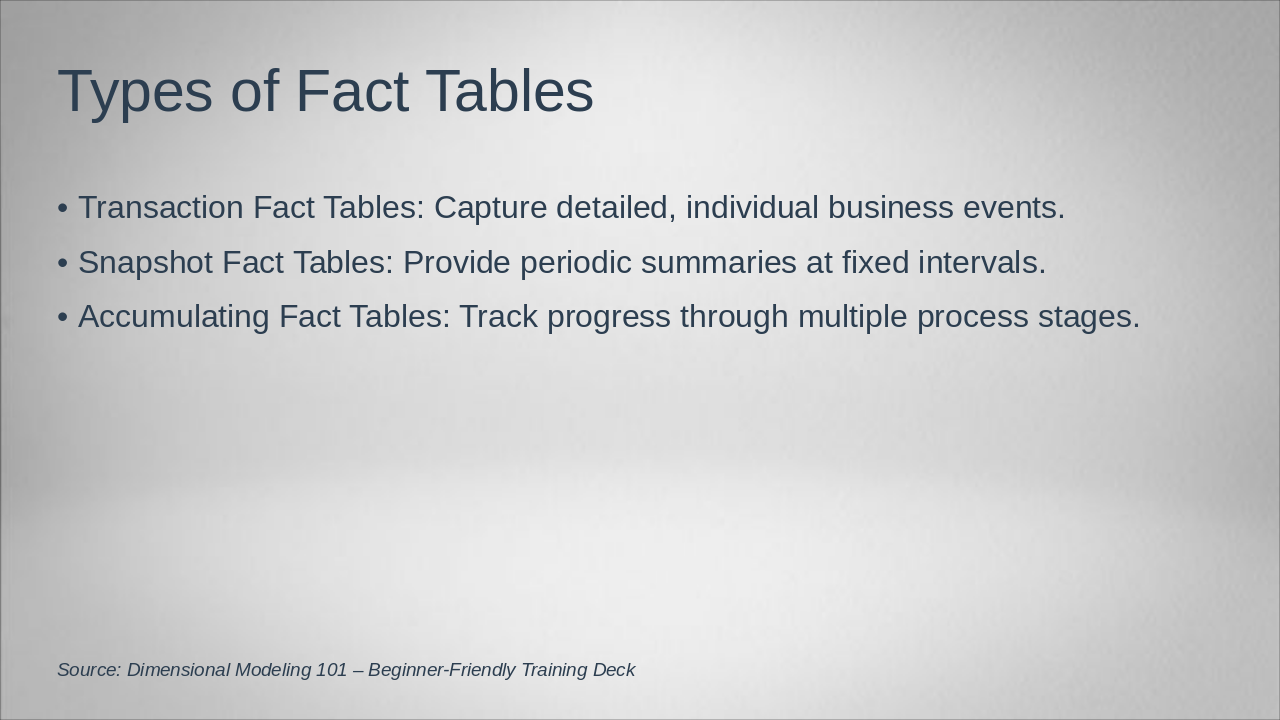 Types of Fact Tables

• Transaction Fact Tables: Capture detailed, individual business events.
• Snapshot Fact Tables: Provide periodic summaries at fixed intervals.
• Accumulating Fact Tables: Track progress through multiple process stages.

Source: Dimensional Modeling 101 – Beginner-Friendly Training Deck